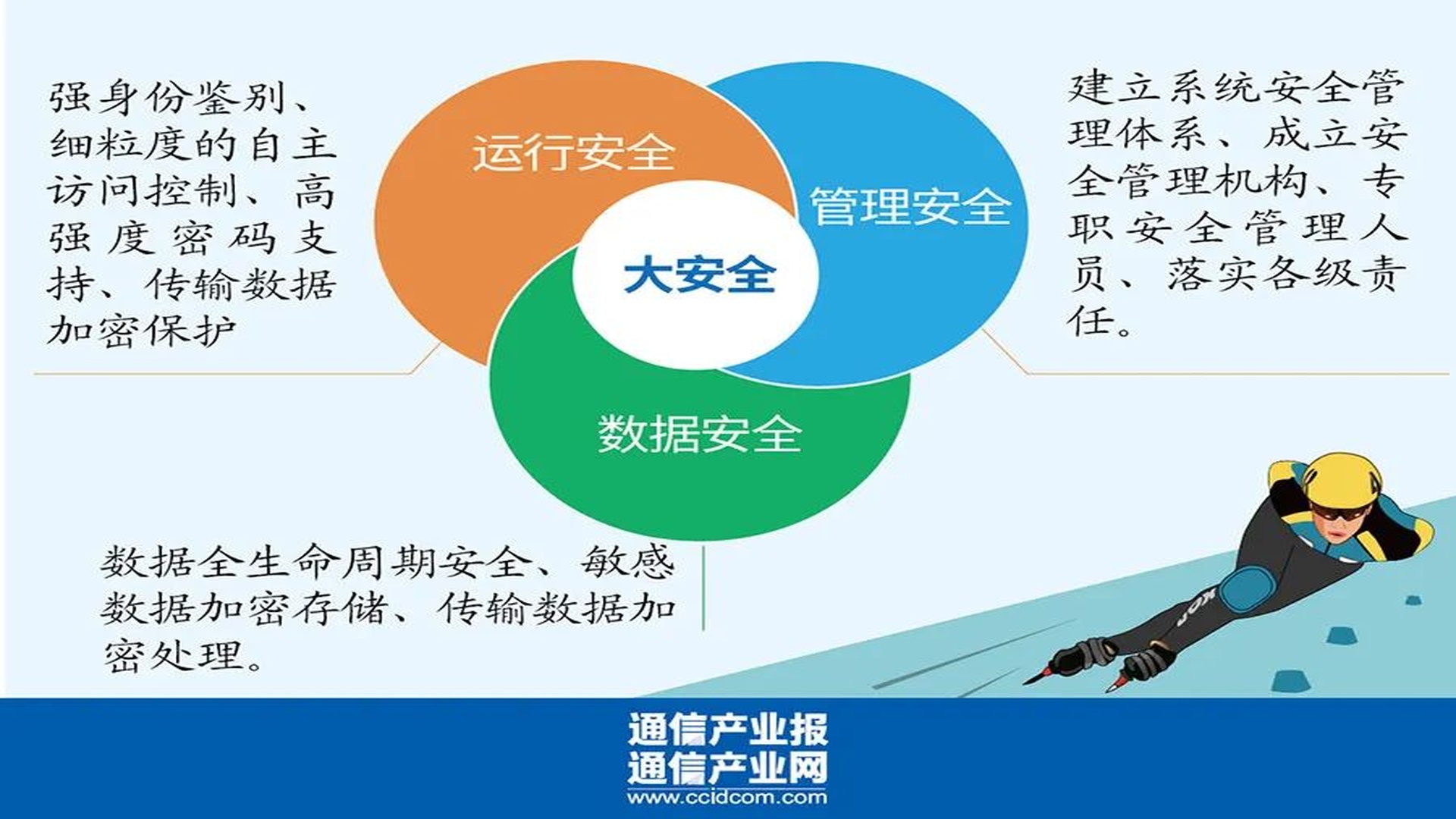 强身份鉴别、细粒度的自主访问控制、高强度密码支持、传输数据加密保护

运行安全

管理安全

大安全

数据安全

建立系统安全管理体系、成立安全管理机构、专职安全管理人员、落实各级责任。

数据全生命周期安全、敏感数据加密存储、传输数据加密处理。

KOR

通信产业报
通信产业网
www.ccidcom.com